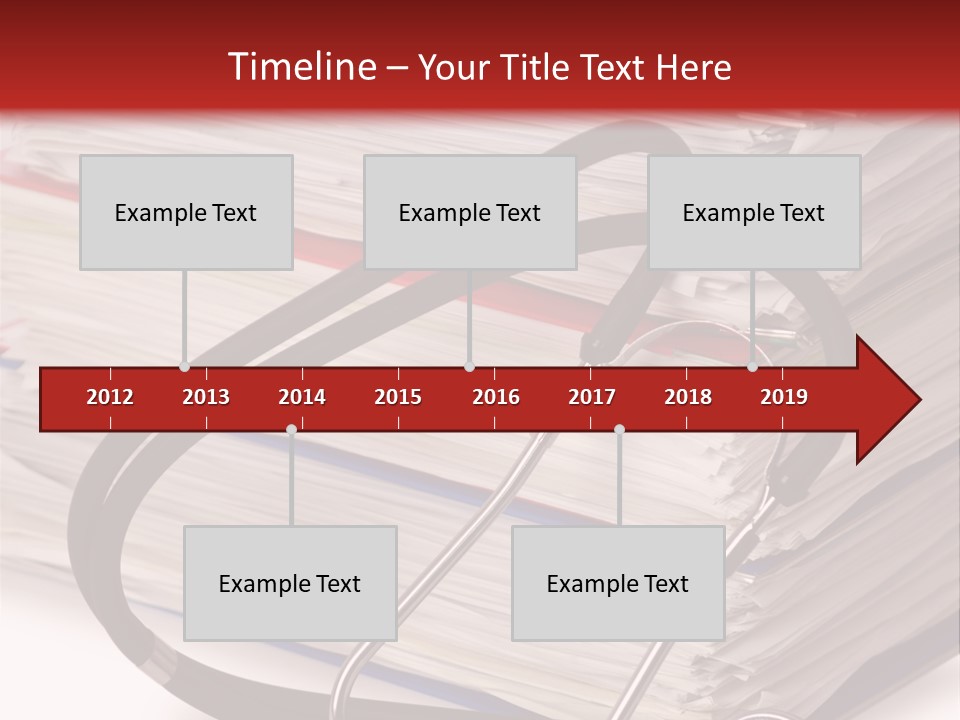 Timeline – Your Title Text Here

Example Text

Example Text

Example Text

2012 2013 2014 2015 2016 2017 2018 2019

Example Text

Example Text